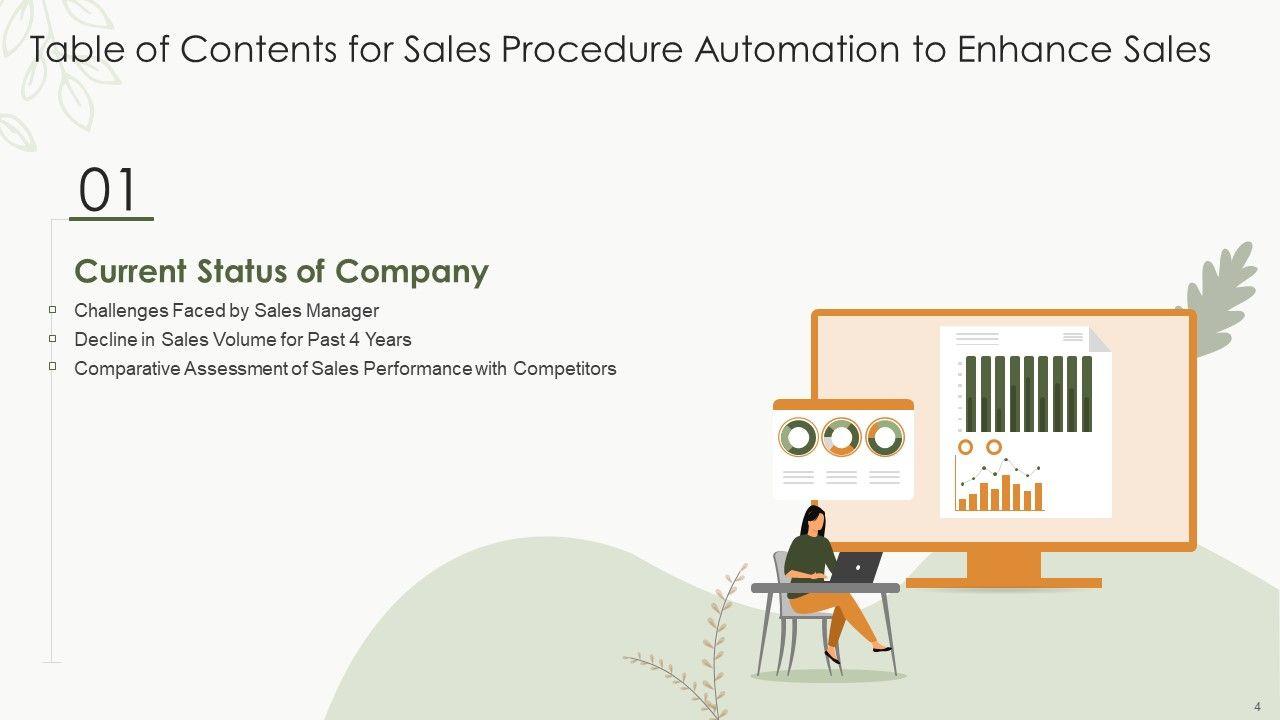 Table of Contents for Sales Procedure Automation to Enhance Sales

01

Current Status of Company

Challenges Faced by Sales Manager

Decline in Sales Volume for Past 4 Years

Comparative Assessment of Sales Performance with Competitors

4